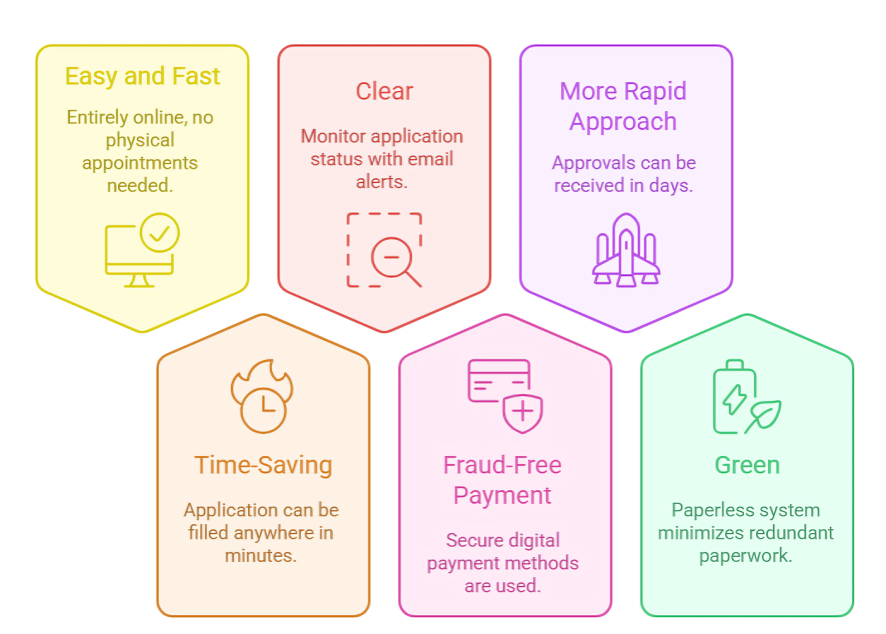 Easy and Fast

Entirely online, no physical appointments needed.

Clear

Monitor application status with email alerts.

More Rapid Approach

Approvals can be received in days.

Time-Saving

Application can be filled anywhere in minutes.

Fraud-Free Payment

Secure digital payment methods are used.

Green

Paperless system minimizes redundant paperwork.